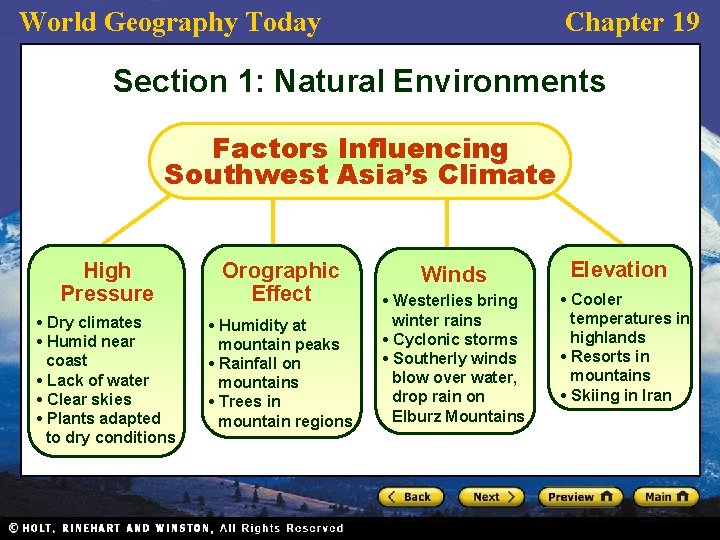 World Geography Today

Chapter 19

Section 1: Natural Environments

Factors Influencing Southwest Asia's Climate

High Pressure
• Dry climates
• Humid near coast
• Lack of water
• Clear skies
• Plants adapted to dry conditions

Orographic Effect
• Humidity at mountain peaks
• Rainfall on mountains
• Trees in mountain regions

Winds
• Westerlies bring winter rains
• Cyclonic storms
• Southerly winds blow over water, drop rain on Elburz Mountains

Elevation
• Cooler temperatures in highlands
• Resorts in mountains
• Skiing in Iran

Back

Next

Preview

Main

© HOLT, RINEHART AND WINSTON, All Rights Reserved